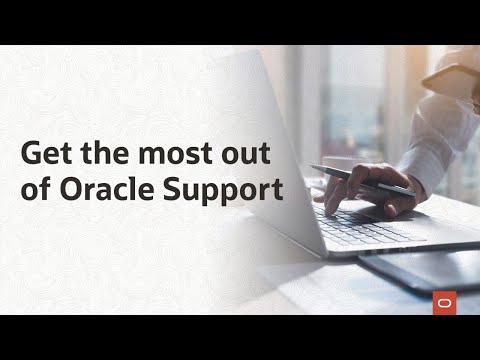 Get the most out of Oracle Support